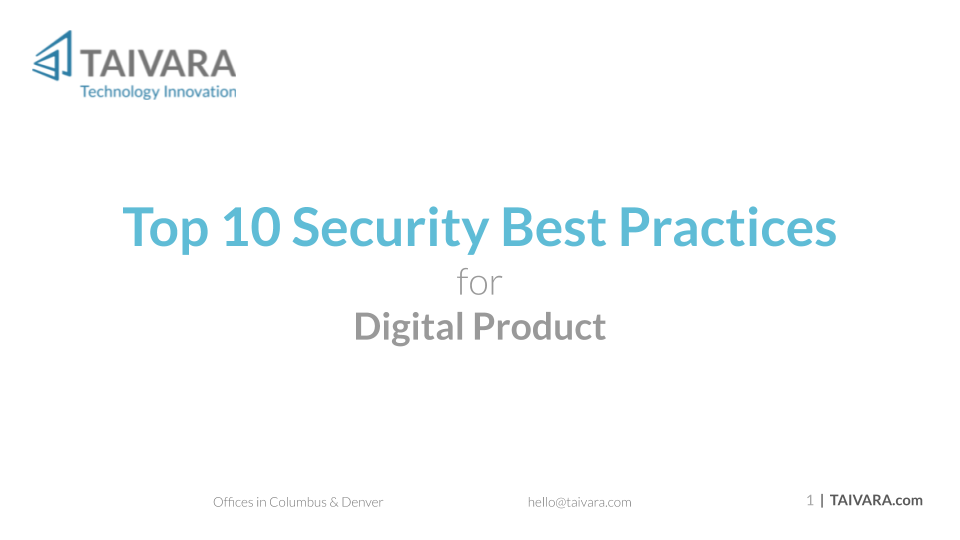 TAIVARA
Technology Innovation

Top 10 Security Best Practices
for
Digital Product

Offices in Columbus & Denver

hello@taivara.com

1 | TAIVARA.com